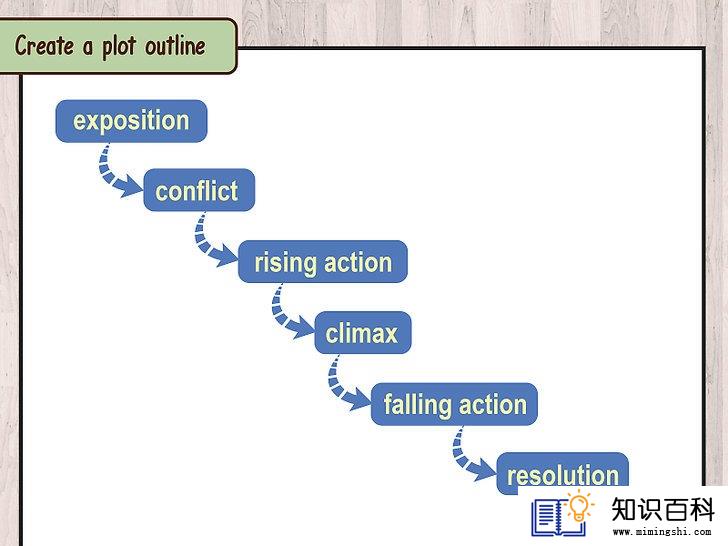 Create a plot outline

exposition

conflict

rising action

climax

falling action

resolution

知识百科
www.mimingshi.com